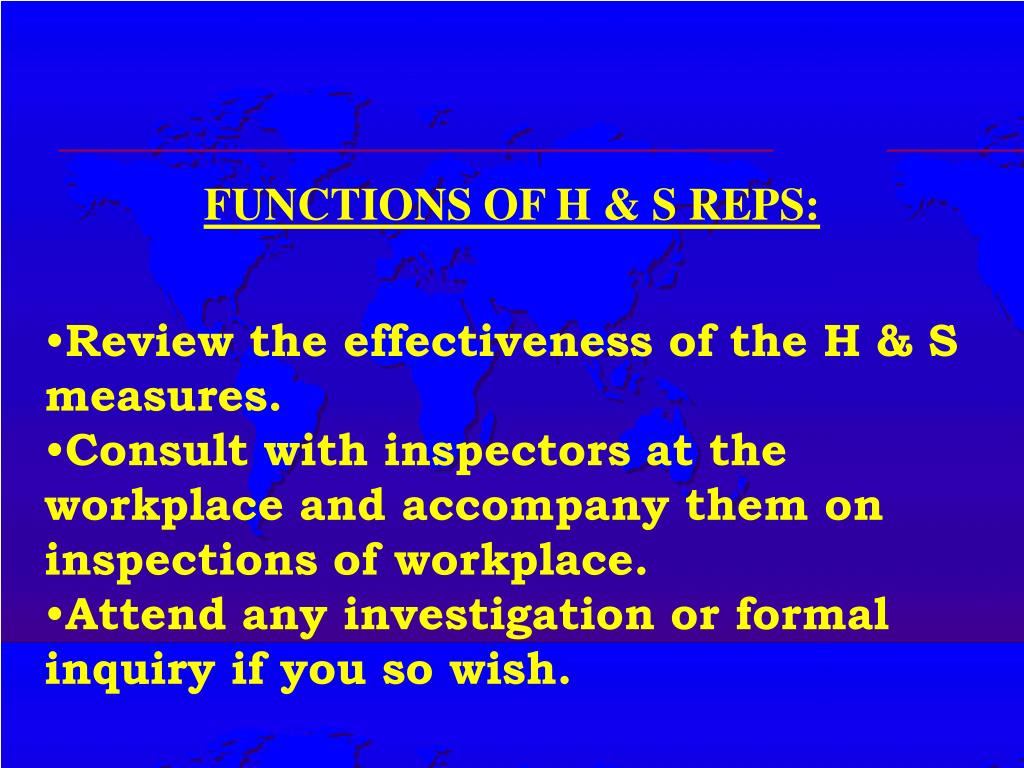 FUNCTIONS OF H & S REPS:

•Review the effectiveness of the H & S measures.
•Consult with inspectors at the workplace and accompany them on inspections of workplace.
•Attend any investigation or formal inquiry if you so wish.